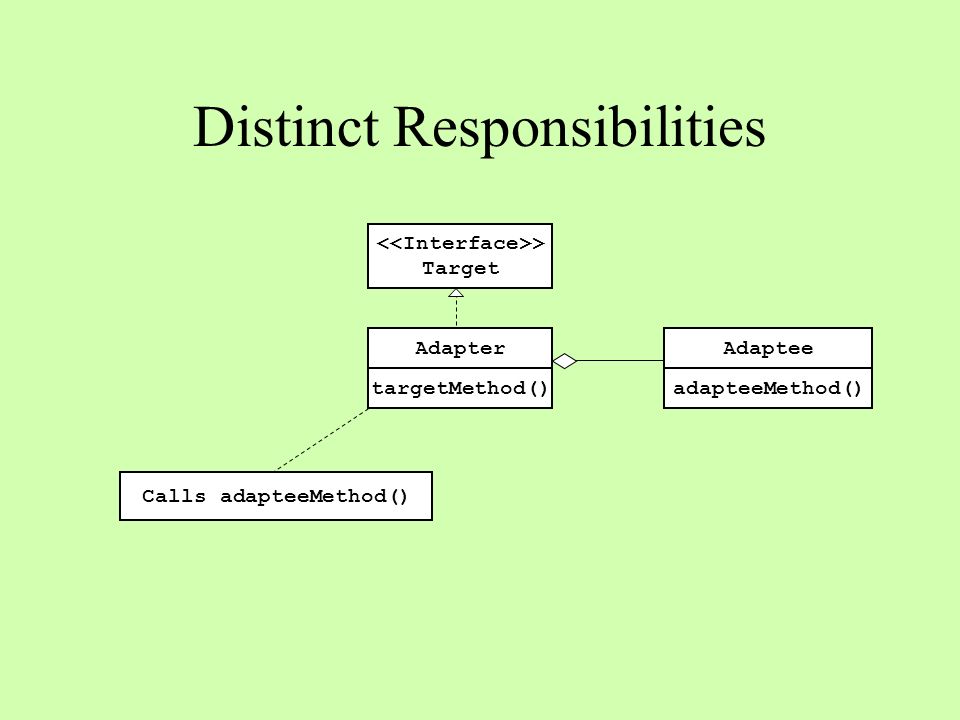 Distinct Responsibilities

<<Interface>>
Target

Adapter

targetMethod()

Adaptee

adapteeMethod()

Calls adapteeMethod()